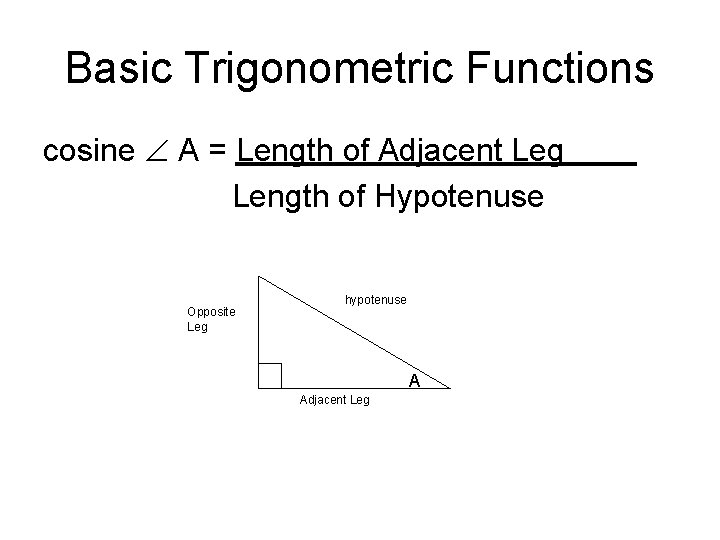 Basic Trigonometric Functions

cosine $\angle$ A = $\frac{\text{Length of Adjacent Leg}}{\text{Length of Hypotenuse}}$

Opposite Leg

hypotenuse

A

Adjacent Leg